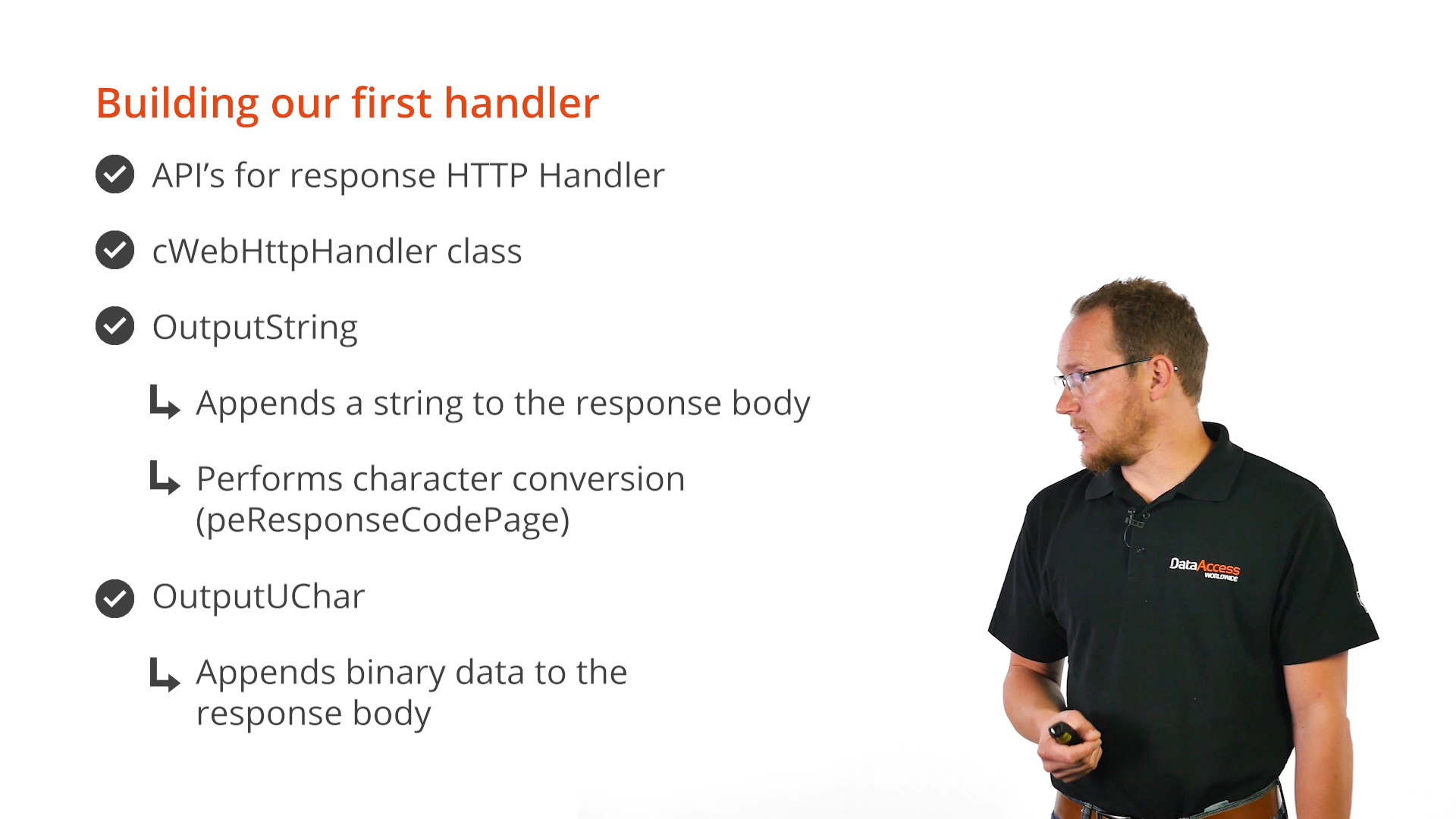 Building our first handler

API's for response HTTP Handler

cWebHttpHandler class

OutputString

Appends a string to the response body

Performs character conversion (peResponseCodePage)

OutputUChar

Appends binary data to the response body

DataAccess
WORLDWIDE